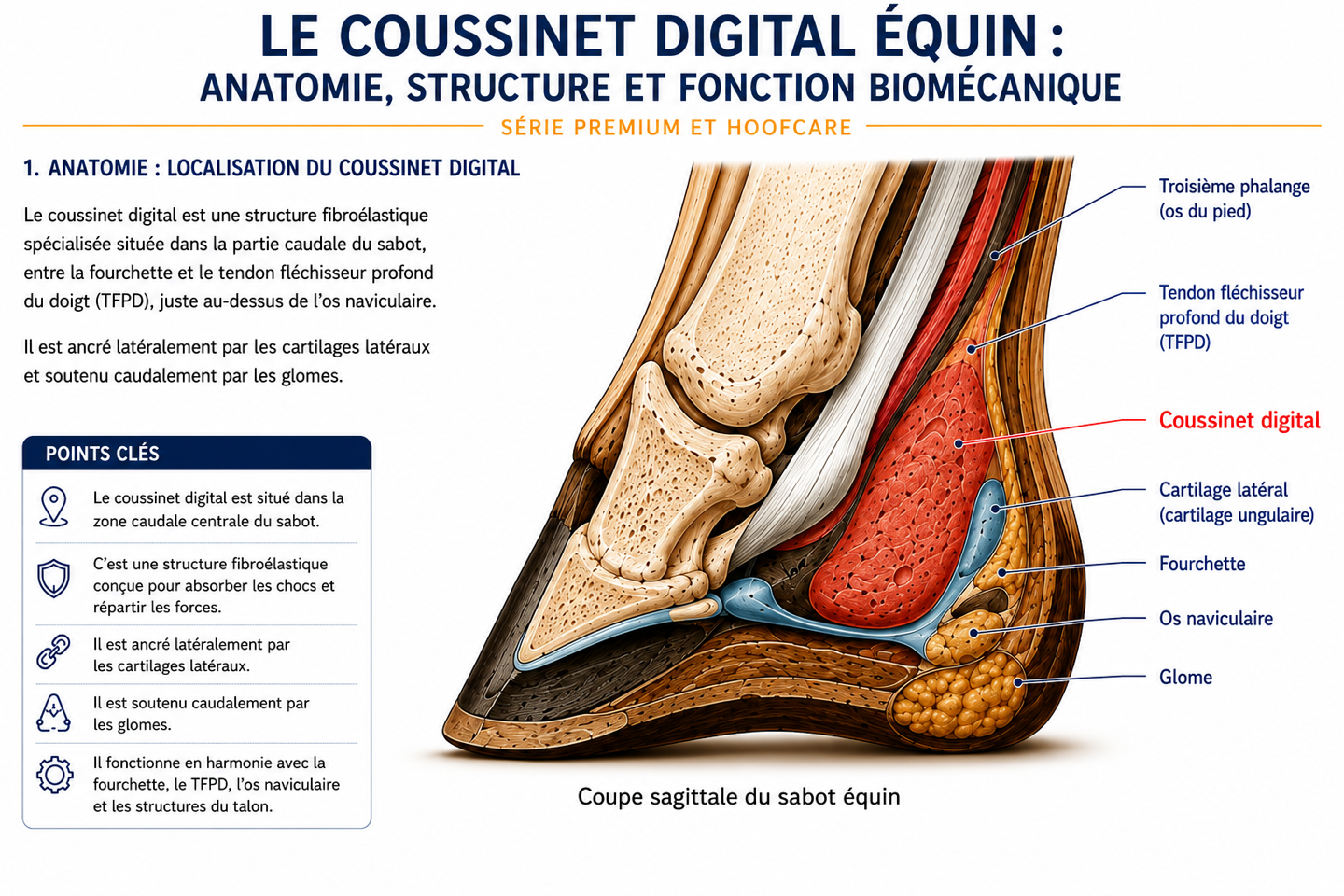 LE COUSSINET DIGITAL ÉQUIN :
ANATOMIE, STRUCTURE ET FONCTION BIOMÉCANIQUE

SÉRIE PREMIUM ET HOOFCARE

1. ANATOMIE : LOCALISATION DU COUSSINET DIGITAL

Le coussinet digital est une structure fibroélastique spécialisée située dans la partie caudale du sabot, entre la fourchette et le tendon fléchisseur profond du doigt (TFPD), juste au-dessus de l'os naviculaire.

Il est ancré latéralement par les cartilages latéraux et soutenu caudalement par les glomes.

POINTS CLÉS

Le coussinet digital est situé dans la zone caudale centrale du sabot.

C'est une structure fibroélastique conçue pour absorber les chocs et répartir les forces.

Il est ancré latéralement par les cartilages latéraux.

Il est soutenu caudalement par les glomes.

Il fonctionne en harmonie avec la fourchette, le TFPD, l'os naviculaire et les structures du talon.

Troisième phalange (os du pied)

Tendon fléchisseur profond du doigt (TFPD)

Coussinet digital

Cartilage latéral (cartilage ungulaire)

Fourchette

Os naviculaire

Glome

Coupe sagittale du sabot équin